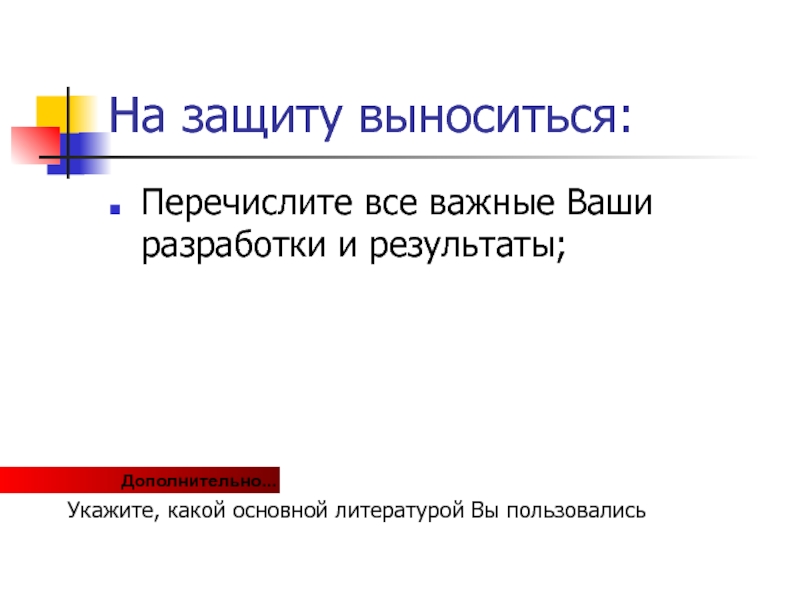 На защиту выноситься:

Перечислите все важные Ваши разработки и результаты;

Дополнительно...

Укажите, какой основной литературой Вы пользовались